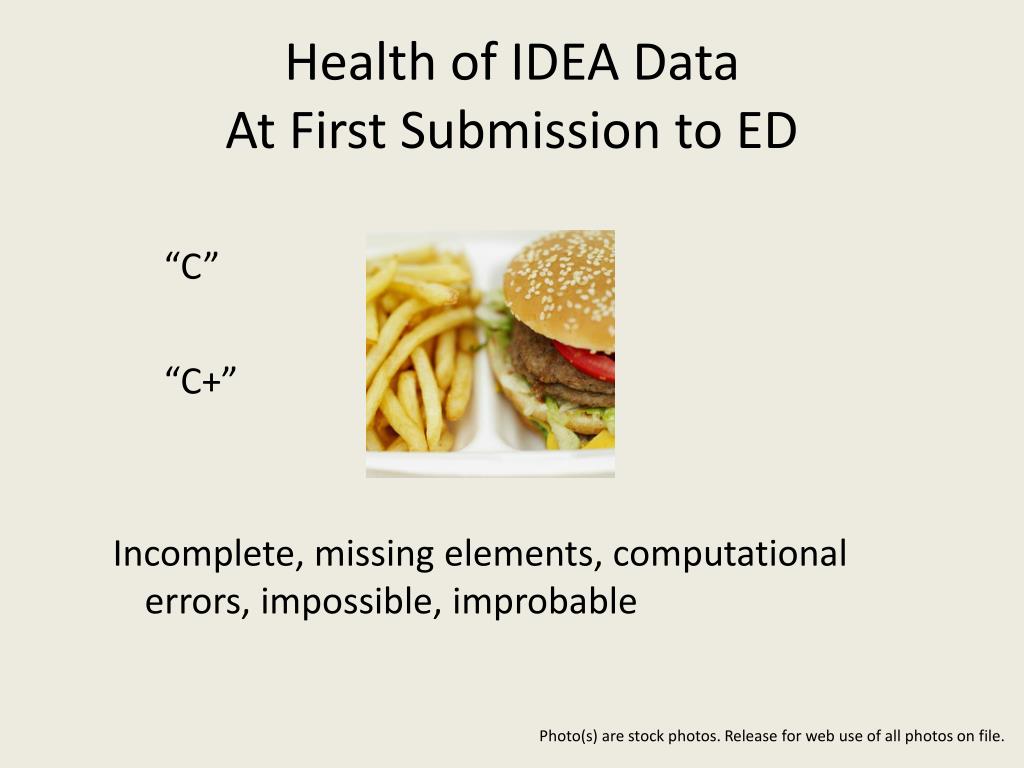 Health of IDEA Data
At First Submission to ED

“C”

“C+”

Incomplete, missing elements, computational errors, impossible, improbable

Photo(s) are stock photos. Release for web use of all photos on file.